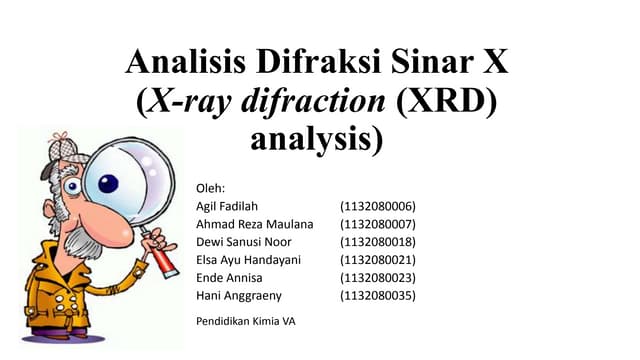 Analisis Difraksi Sinar X (X-ray difraction (XRD) analysis)

Oleh:
Agil Fadilah (1132080006)
Ahmad Reza Maulana (1132080007)
Dewi Sanusi Noor (1132080018)
Elsa Ayu Handayani (1132080021)
Ende Annisa (1132080023)
Hani Anggraeny (1132080035)

Pendidikan Kimia VA